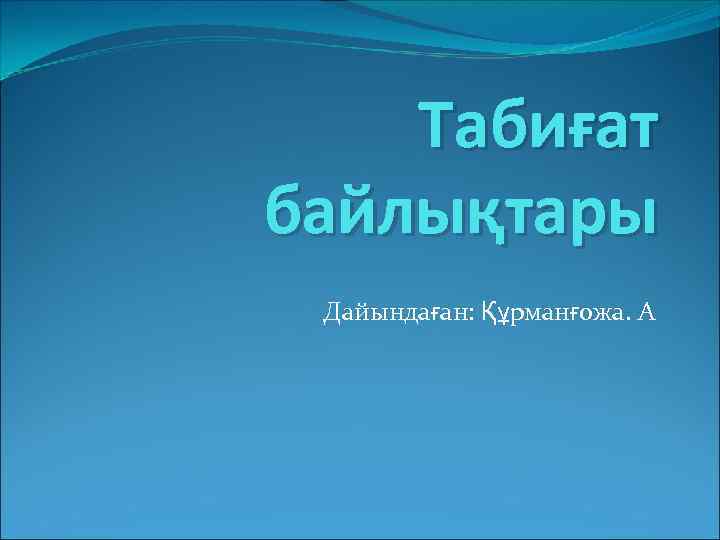 Табиғат байлықтары

Дайындаған: Құрманғожа. А